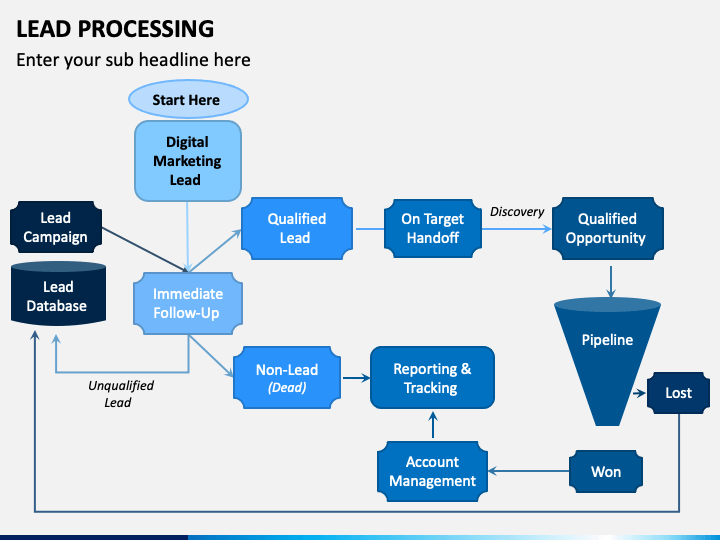 LEAD PROCESSING
Enter your sub headline here

Start Here

Digital Marketing Lead

Lead Campaign

Lead Database

Immediate Follow-Up

Qualified Lead

On Target Handoff

Discovery

Qualified Opportunity

Pipeline

Unqualified Lead

Non-Lead
(Dead)

Reporting & Tracking

Lost

Account Management

Won